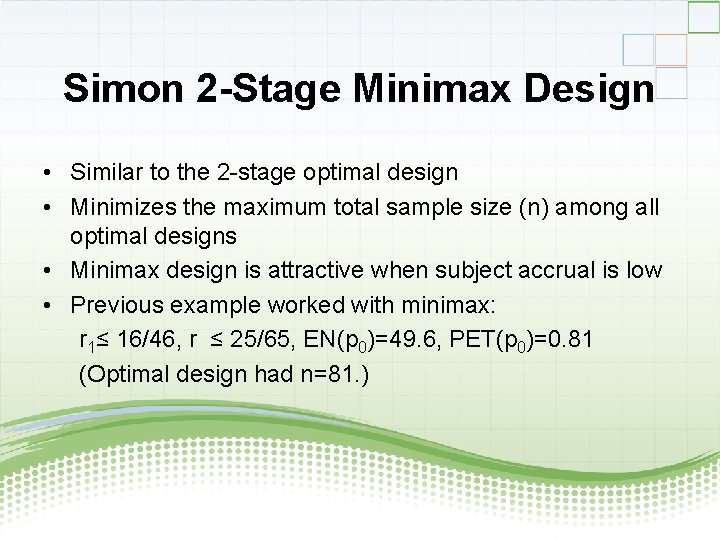 Simon 2-Stage Minimax Design

• Similar to the 2-stage optimal design
• Minimizes the maximum total sample size (n) among all optimal designs
• Minimax design is attractive when subject accrual is low
• Previous example worked with minimax:

$r_1 \leq 16/46$, $r \leq 25/65$, $EN(p_0)=49.6$, $PET(p_0)=0.81$

(Optimal design had n=81.)